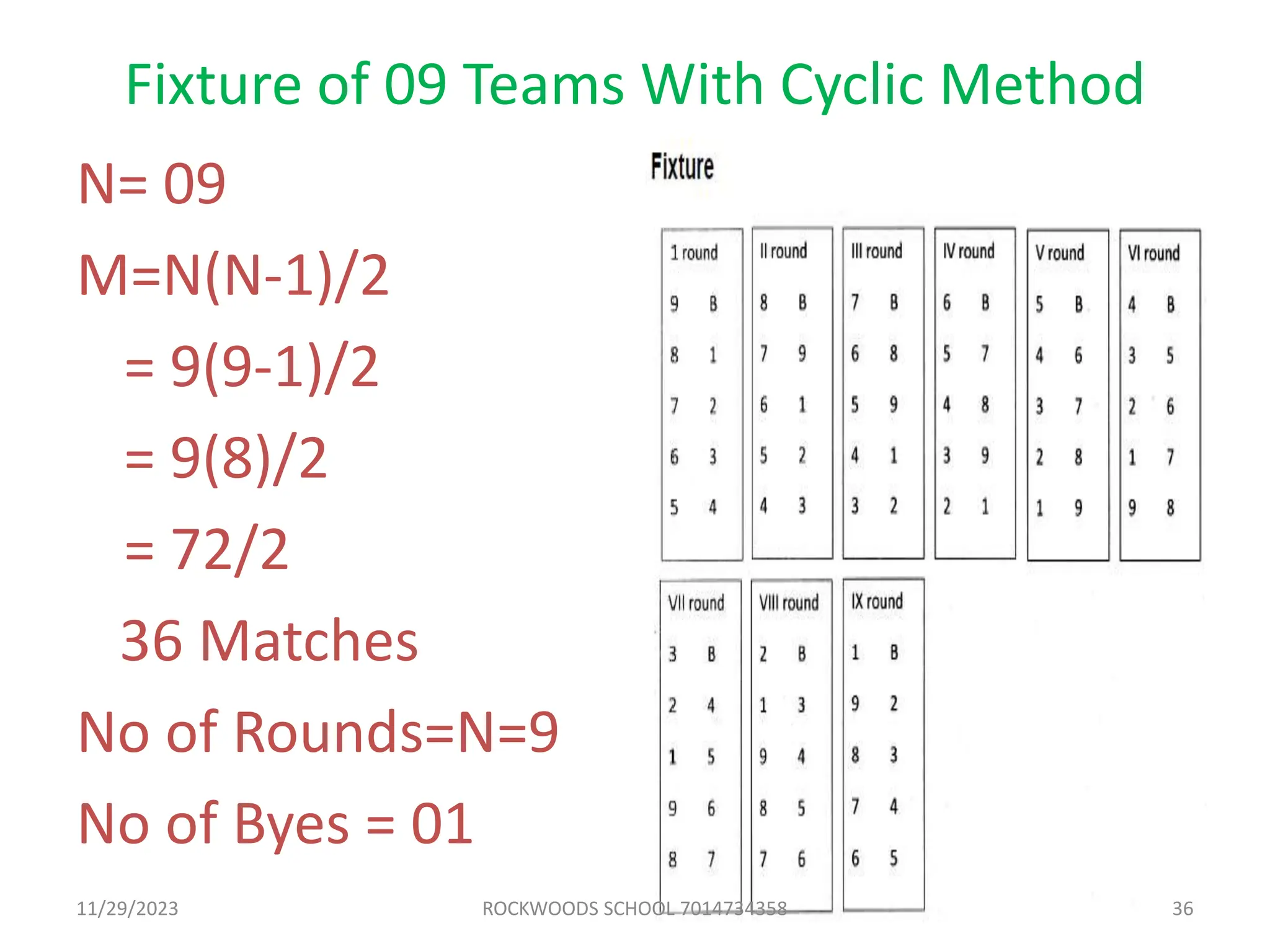 Fixture of 09 Teams With Cyclic Method

N= 09

M=N(N-1)/2

= 9(9-1)/2

= 9(8)/2

= 72/2

36 Matches

No of Rounds=N=9

No of Byes = 01

Fixture

| 1 round | II round | III round | IV round | V round | VI round |
|---|---|---|---|---|---|
| 9 B | 8 B | 7 B | 6 B | 5 B | 4 B |
| 8 1 | 7 9 | 6 8 | 5 7 | 4 6 | 3 5 |
| 7 2 | 6 1 | 5 9 | 4 8 | 3 7 | 2 6 |
| 6 3 | 5 2 | 4 1 | 3 9 | 2 8 | 1 7 |
| 5 4 | 4 3 | 3 2 | 2 1 | 1 9 | 9 8 |

| VII round | VIII round | IX round |
|---|---|---|
| 3 B | 2 B | 1 B |
| 2 4 | 1 3 | 9 2 |
| 1 5 | 9 4 | 8 3 |
| 9 6 | 8 5 | 7 4 |
| 8 7 | 7 6 | 6 5 |

11/29/2023 ROCKWOODS SCHOOL 7014734358 36